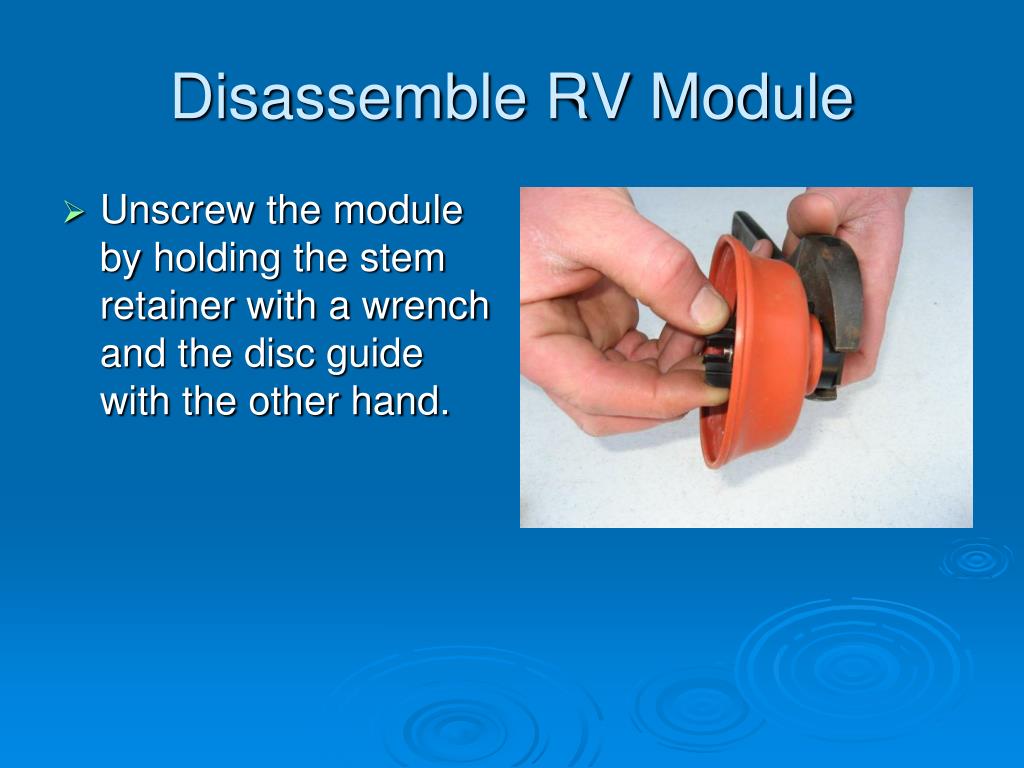 Disassemble RV Module

➢ Unscrew the module by holding the stem retainer with a wrench and the disc guide with the other hand.